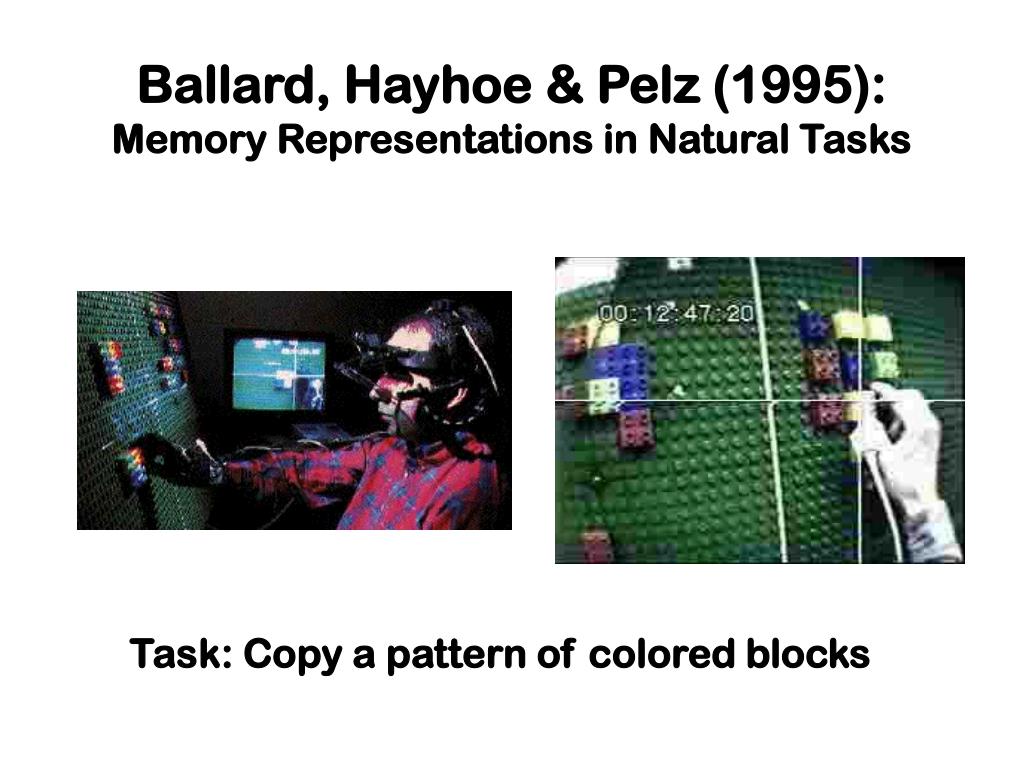 Ballard, Hayhoe & Pelz (1995):
Memory Representations in Natural Tasks

00:12:47:20

Task: Copy a pattern of colored blocks